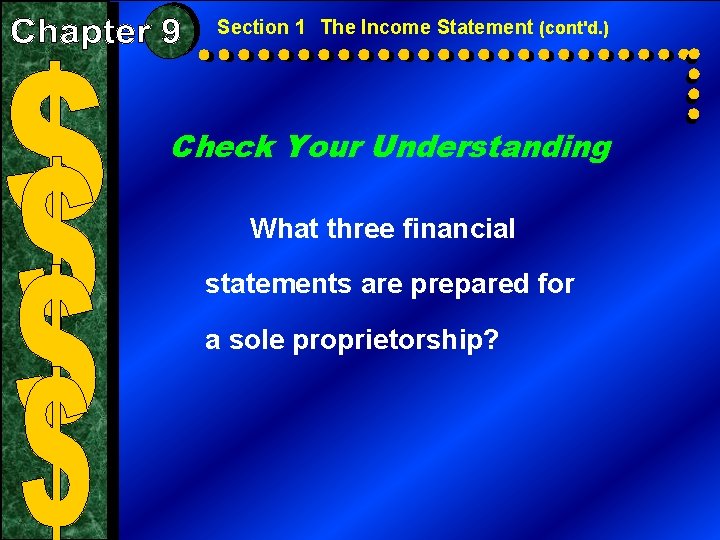 Chapter 9

Section 1 The Income Statement (cont'd.)

Check Your Understanding

What three financial statements are prepared for a sole proprietorship?